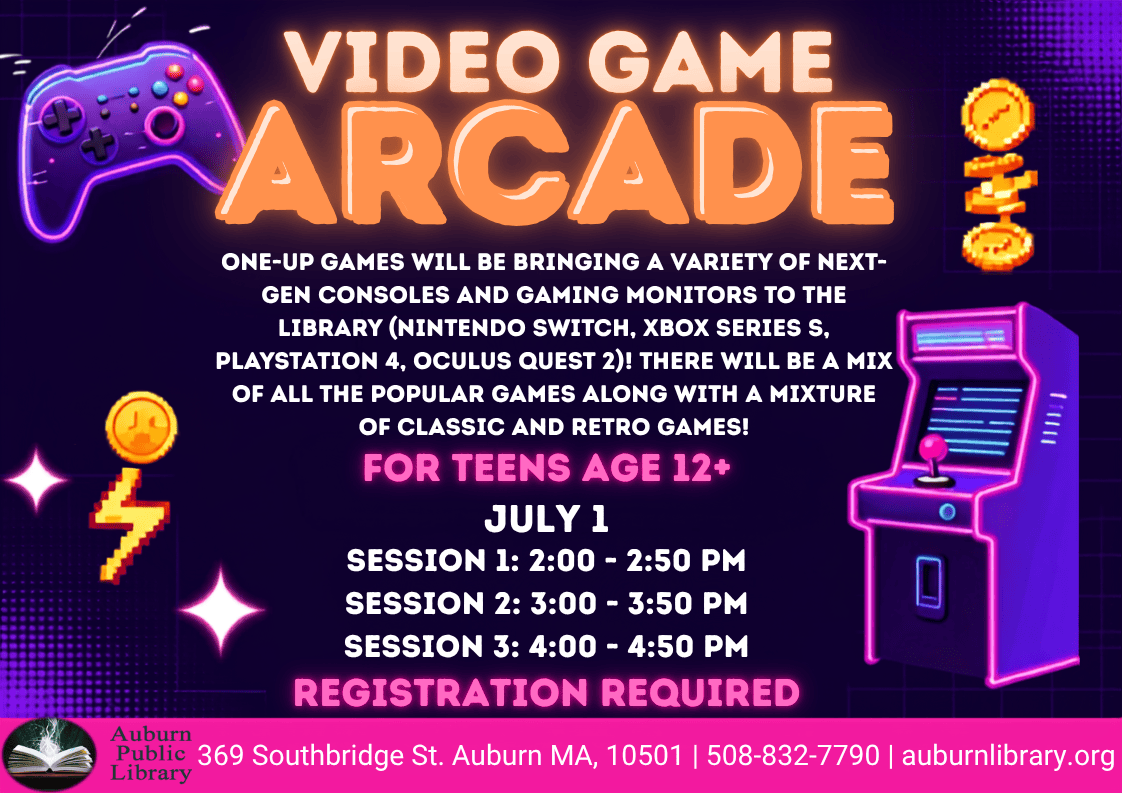 VIDEO GAME ARCADE

ONE-UP GAMES WILL BE BRINGING A VARIETY OF NEXT-GEN CONSOLES AND GAMING MONITORS TO THE LIBRARY (NINTENDO SWITCH, XBOX SERIES S, PLAYSTATION 4, OCULUS QUEST 2)! THERE WILL BE A MIX OF ALL THE POPULAR GAMES ALONG WITH A MIXTURE OF CLASSIC AND RETRO GAMES!

FOR TEENS AGE 12+

JULY 1
SESSION 1: 2:00 - 2:50 PM
SESSION 2: 3:00 - 3:50 PM
SESSION 3: 4:00 - 4:50 PM

REGISTRATION REQUIRED

Auburn Public Library
369 Southbridge St. Auburn MA, 10501 | 508-832-7790 | auburnlibrary.org